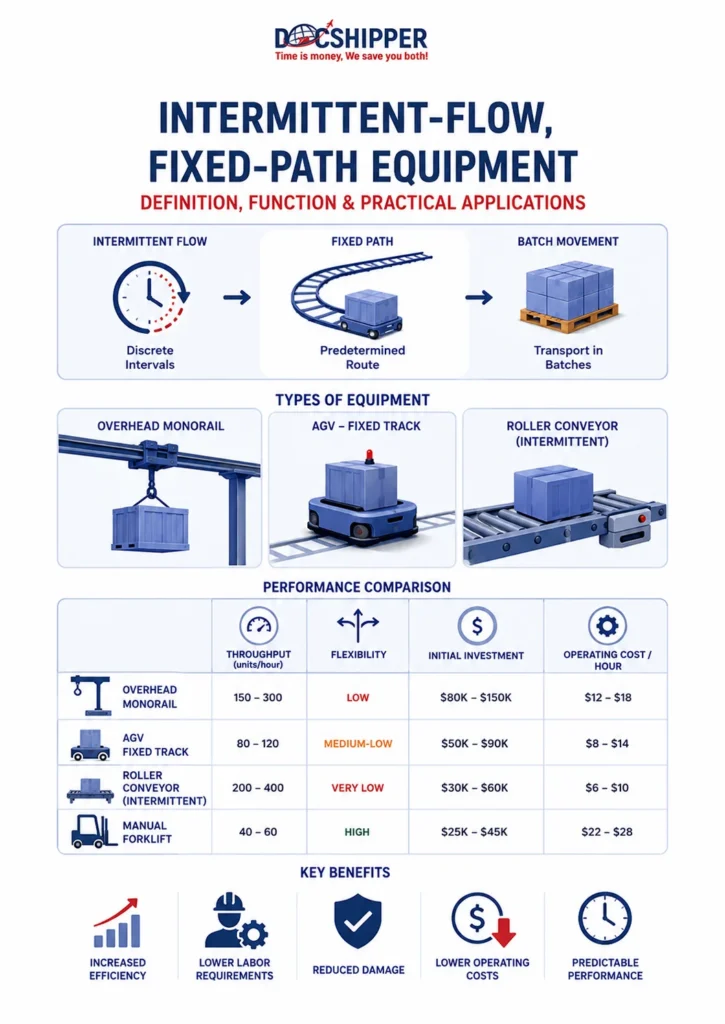 DOCSHIPPER
Time is money, We save you both!

INTERMITTENT-FLOW, FIXED-PATH EQUIPMENT

DEFINITION, FUNCTION & PRACTICAL APPLICATIONS

INTERMITTENT FLOW
Discrete Intervals

FIXED PATH
Predetermined Route

BATCH MOVEMENT
Transport in Batches

TYPES OF EQUIPMENT

OVERHEAD MONORAIL

AGV – FIXED TRACK

ROLLER CONVEYOR (INTERMITTENT)

PERFORMANCE COMPARISON

| | THROUGHPUT (units/hour) | FLEXIBILITY | INITIAL INVESTMENT | OPERATING COST / HOUR |
|---|---|---|---|---|
| OVERHEAD MONORAIL | 150 – 300 | LOW | \$80K – \$150K | \$12 – \$18 |
| AGV FIXED TRACK | 80 – 120 | MEDIUM-LOW | \$50K – \$90K | \$8 – \$14 |
| ROLLER CONVEYOR (INTERMITTENT) | 200 – 400 | VERY LOW | \$30K – \$60K | \$6 – \$10 |
| MANUAL FORKLIFT | 40 – 60 | HIGH | \$25K – \$45K | \$22 – \$28 |

KEY BENEFITS

INCREASED EFFICIENCY

LOWER LABOR REQUIREMENTS

REDUCED DAMAGE

LOWER OPERATING COSTS

PREDICTABLE PERFORMANCE